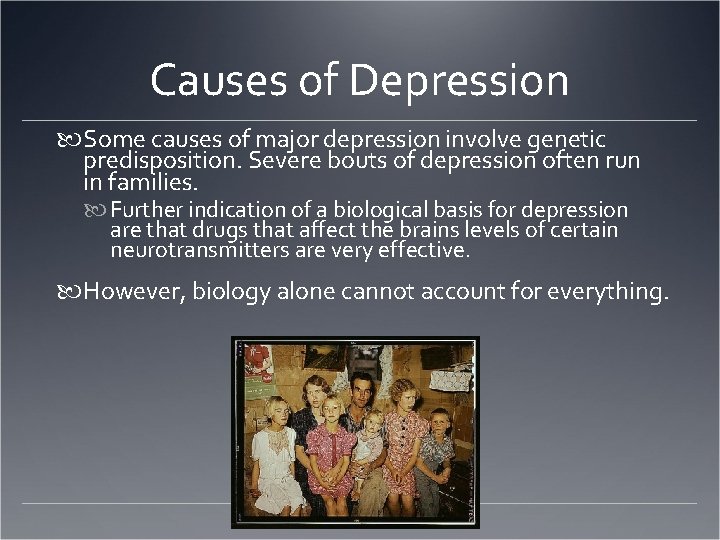 Causes of Depression

Some causes of major depression involve genetic predisposition. Severe bouts of depression often run in families.

Further indication of a biological basis for depression are that drugs that affect the brains levels of certain neurotransmitters are very effective.

However, biology alone cannot account for everything.